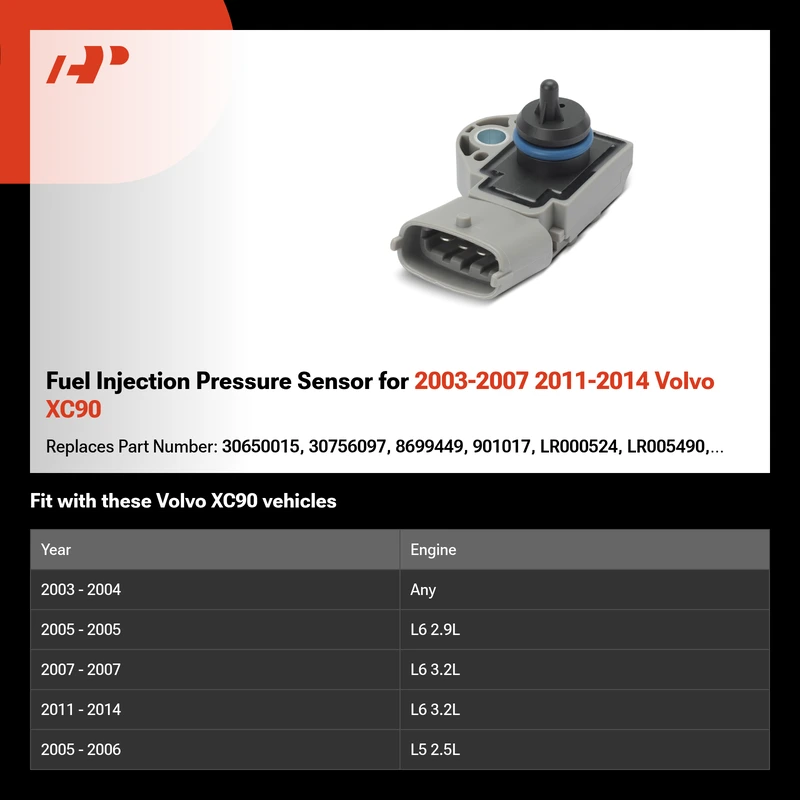 Fuel Injection Pressure Sensor for 2003-2007 2011-2014 Volvo XC90

Replaces Part Number: 30650015, 30756097, 8699449, 901017, LR000524, LR005490,...

Fit with these Volvo XC90 vehicles

| Year | Engine |
|---|---|
| 2003 - 2004 | Any |
| 2005 - 2005 | L6 2.9L |
| 2007 - 2007 | L6 3.2L |
| 2011 - 2014 | L6 3.2L |
| 2005 - 2006 | L5 2.5L |